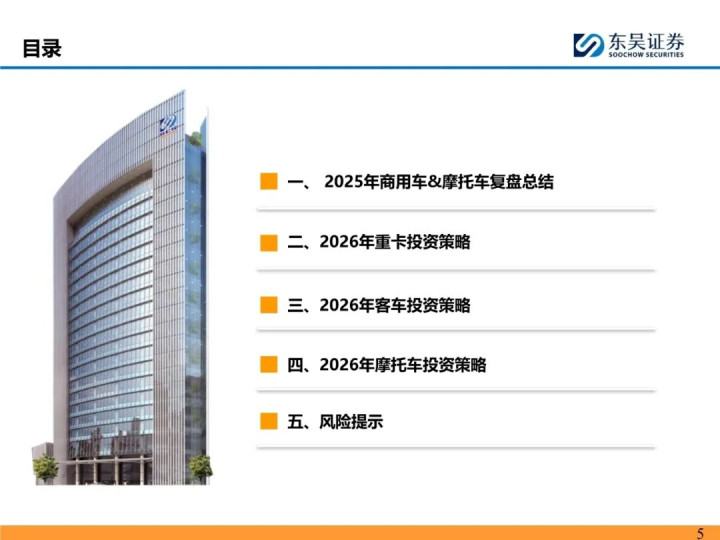 目录

东吴证券
SOOCHOW SECURITIES

一、 2025年商用车&摩托车复盘总结

二、2026年重卡投资策略

三、2026年客车投资策略

四、2026年摩托车投资策略

五、风险提示

5